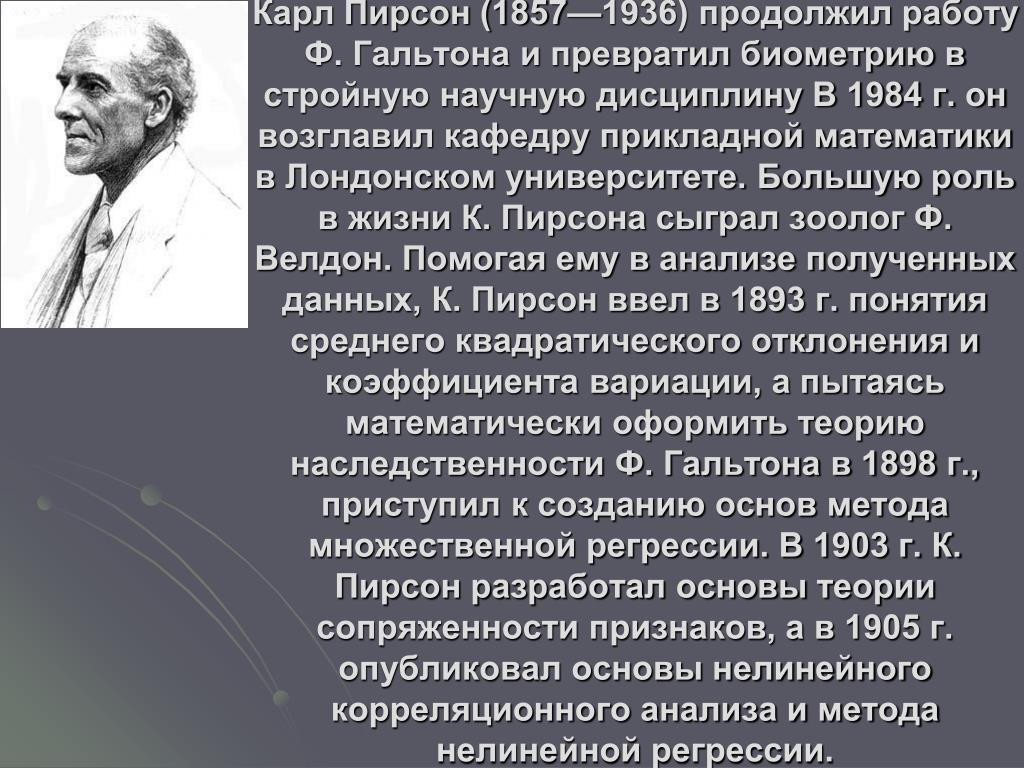 Карл Пирсон (1857—1936) продолжил работу Ф. Гальтона и превратил биометрию в стройную научную дисциплину В 1984 г. он возглавил кафедру прикладной математики в Лондонском университете. Большую роль в жизни К. Пирсона сыграл зоолог Ф. Велдон. Помогая ему в анализе полученных данных, К. Пирсон ввел в 1893 г. понятия среднего квадратического отклонения и коэффициента вариации, а пытаясь математически оформить теорию наследственности Ф. Гальтона в 1898 г., приступил к созданию основ метода множественной регрессии. В 1903 г. К. Пирсон разработал основы теории сопряженности признаков, а в 1905 г. опубликовал основы нелинейного корреляционного анализа и метода нелинейной регрессии.